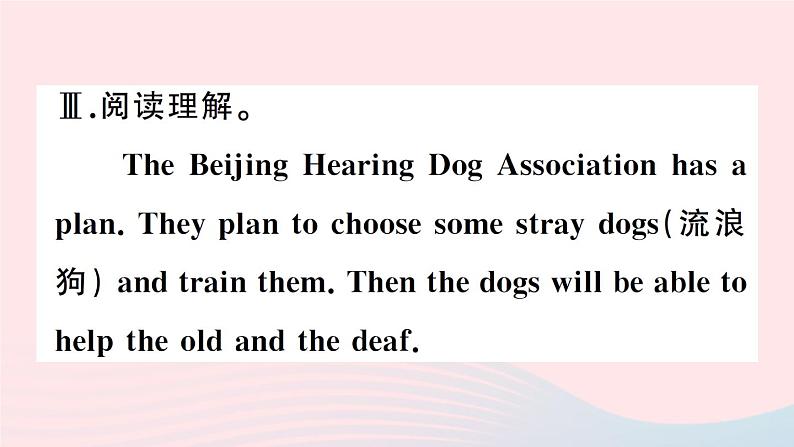 Ⅲ.阅读理解。

The Beijing Hearing Dog Association has a plan. They plan to choose some stray dogs(流浪狗) and train them. Then the dogs will be able to help the old and the deaf.